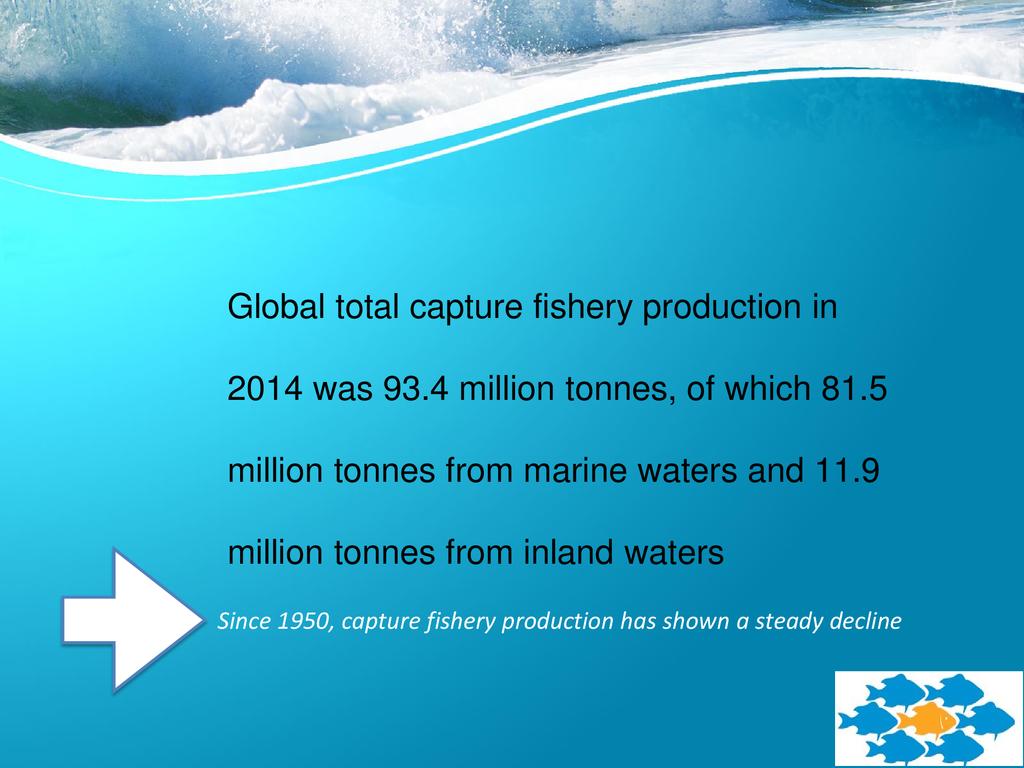 Global total capture fishery production in 2014 was 93.4 million tonnes, of which 81.5 million tonnes from marine waters and 11.9 million tonnes from inland waters

Since 1950, capture fishery production has shown a steady decline